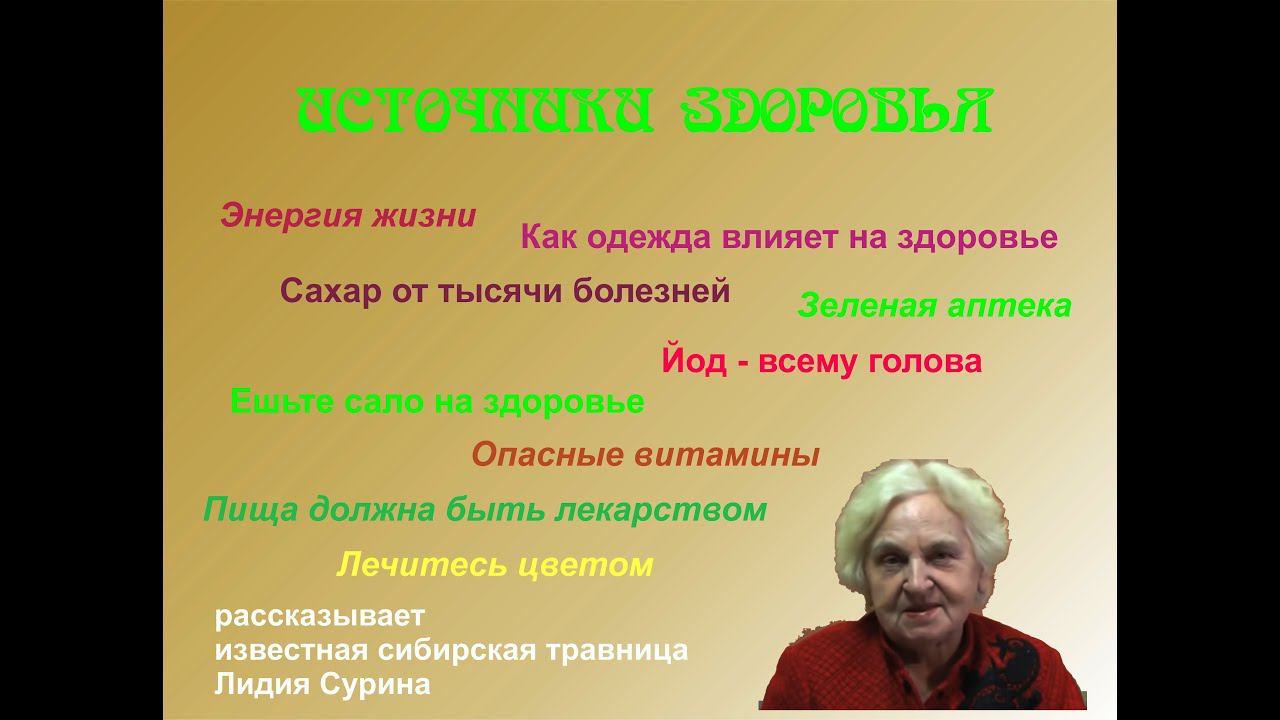 ИСТОЧНИКИ ЗДОРОВЬЯ

Энергия жизни

Как одежда влияет на здоровье

Сахар от тысячи болезней

Зеленая аптека

Йод - всему голова

Ешьте сало на здоровье

Опасные витамины

Пища должна быть лекарством

Лечитесь цветом

рассказывает
известная сибирская травница
Лидия Сурина